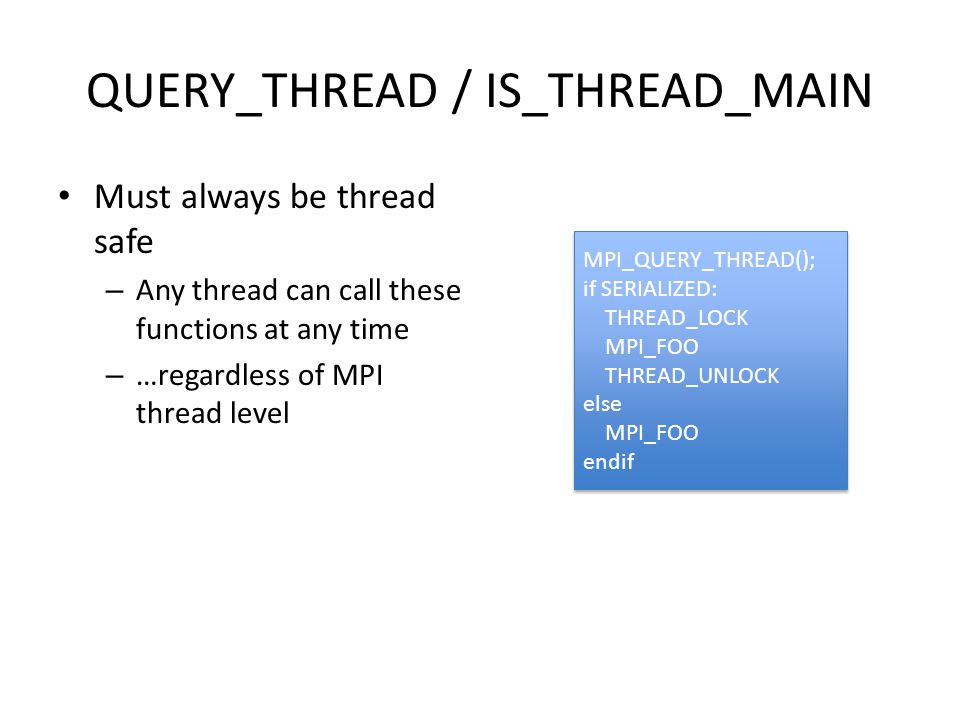 QUERY_THREAD / IS_THREAD_MAIN

• Must always be thread safe
– Any thread can call these functions at any time
– …regardless of MPI thread level

MPI_QUERY_THREAD();
if SERIALIZED:
THREAD_LOCK
MPI_FOO
THREAD_UNLOCK
else
MPI_FOO
endif